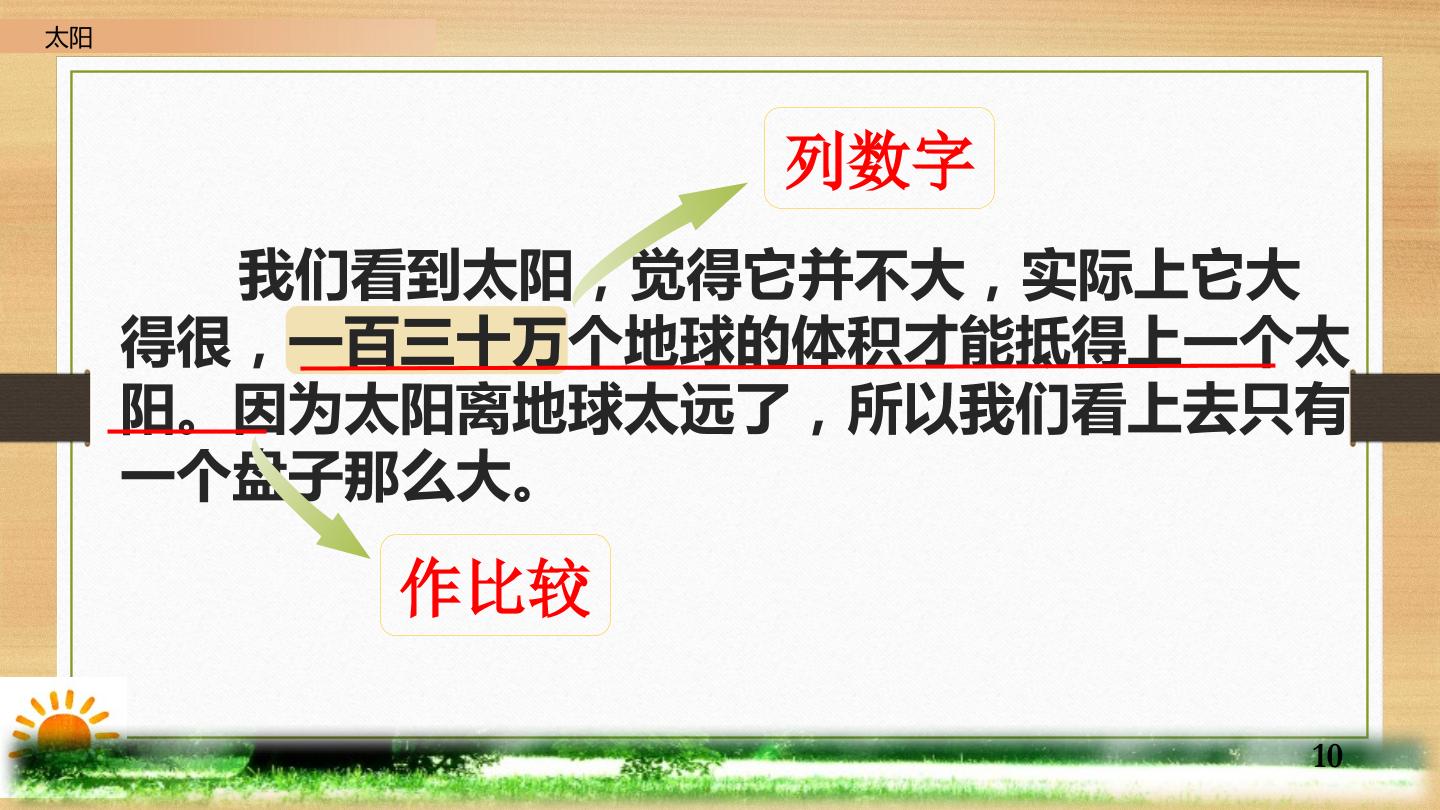 太阳

列数字

我们看到太阳，觉得它并不大，实际上它大得很，一百三十万个地球的体积才能抵得上一个太阳。因为太阳离地球太远了，所以我们看上去只有一个盘子那么大。

作比较

10